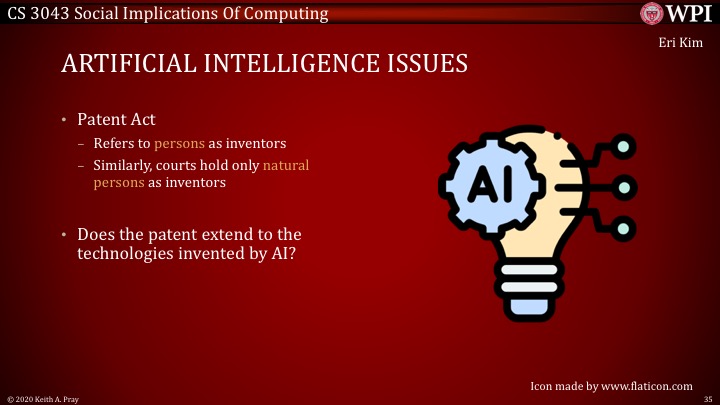 CS 3043 Social Implications Of Computing

WPI

Eri Kim

ARTIFICIAL INTELLIGENCE ISSUES

• Patent Act
– Refers to persons as inventors
– Similarly, courts hold only natural persons as inventors

• Does the patent extend to the technologies invented by AI?

AI

Icon made by www.flaticon.com

© 2020 Keith A. Pray

35